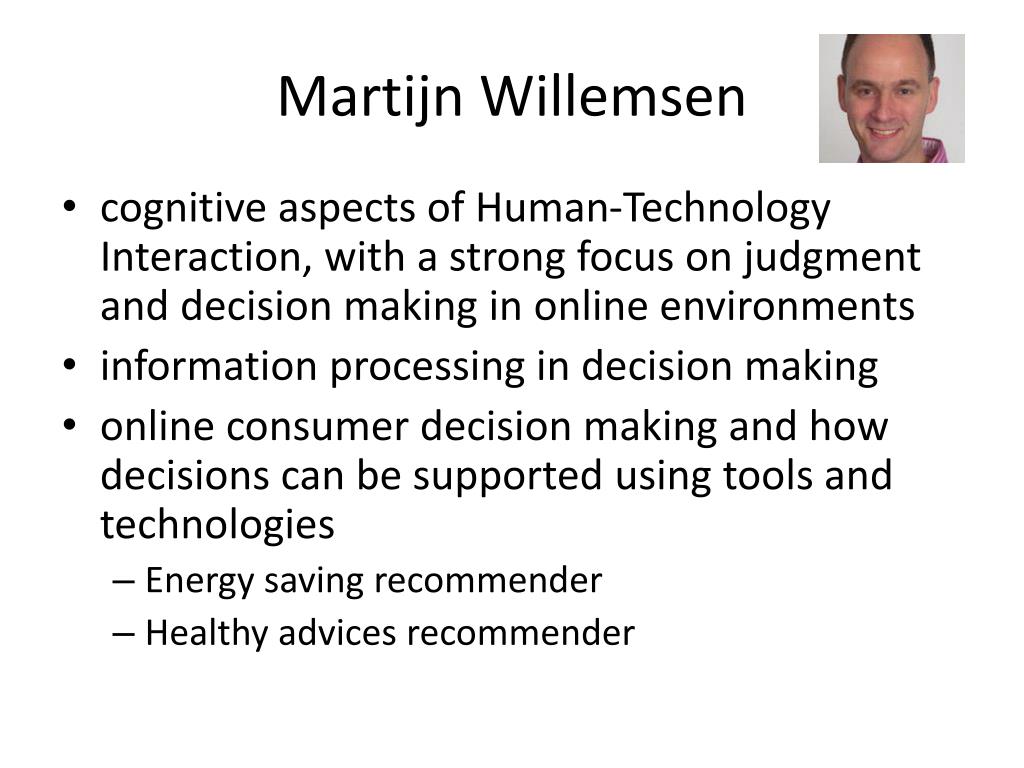 Martijn Willemsen

• cognitive aspects of Human-Technology Interaction, with a strong focus on judgment and decision making in online environments
• information processing in decision making
• online consumer decision making and how decisions can be supported using tools and technologies
– Energy saving recommender
– Healthy advices recommender